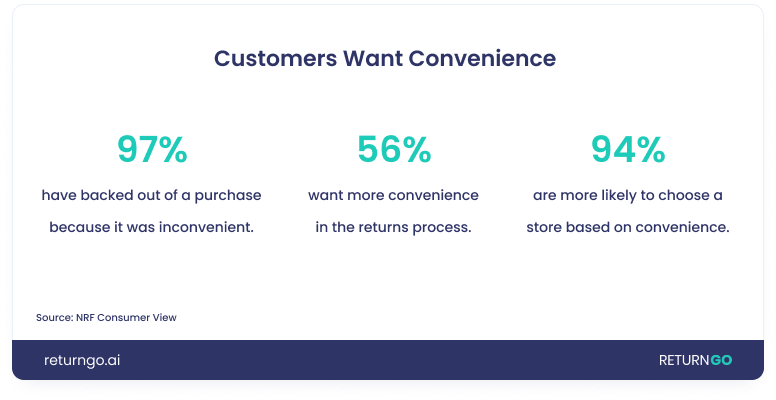 Customers Want Convenience

97%
have backed out of a purchase because it was inconvenient.

56%
want more convenience in the returns process.

94%
are more likely to choose a store based on convenience.

Source: NRF Consumer View

returngo.ai

RETURNGO